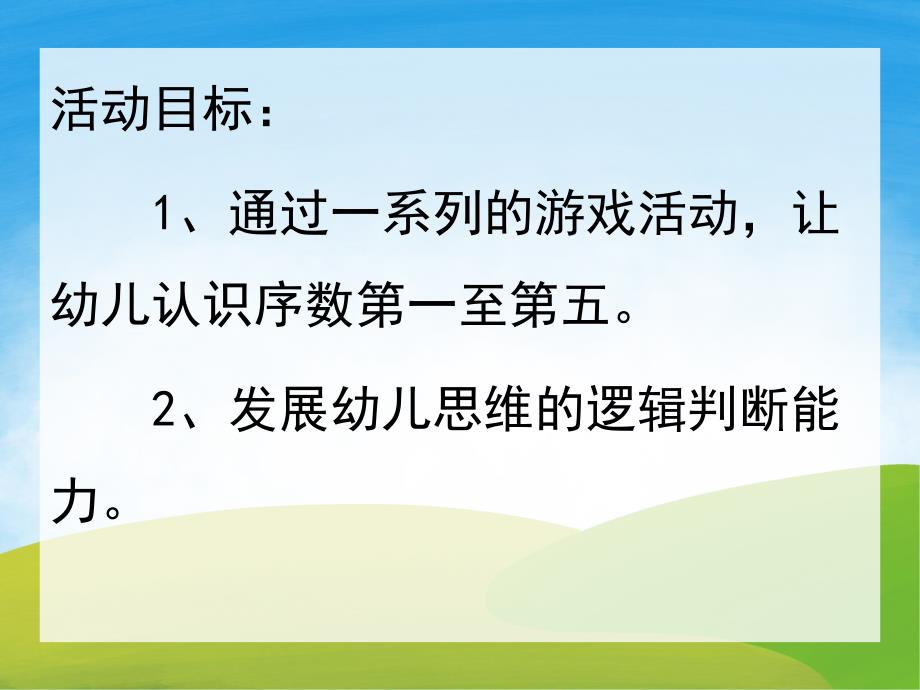 活动目标：

1、通过一系列的游戏活动，让幼儿认识序数第一至第五。

2、发展幼儿思维的逻辑判断能力。